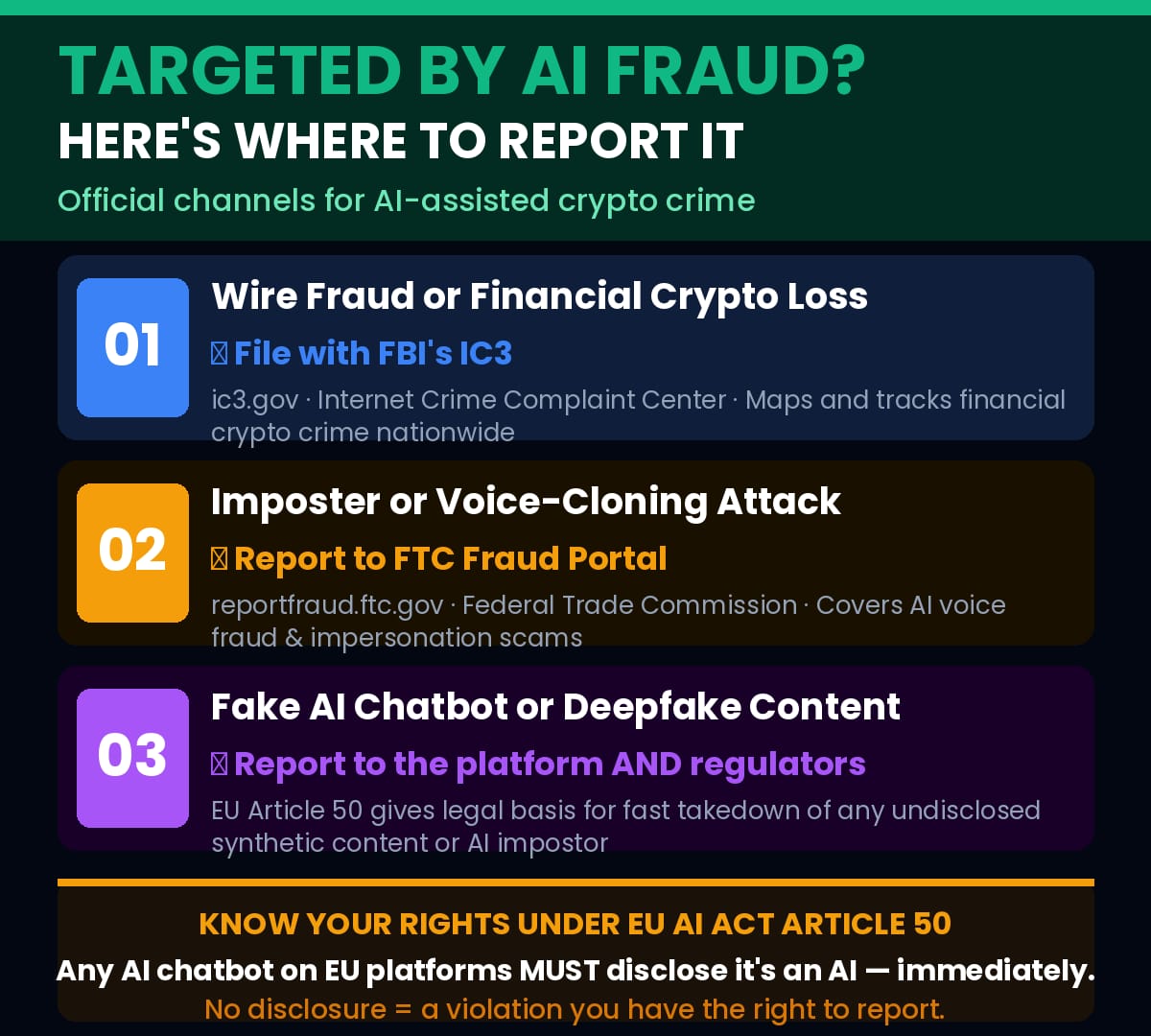 TARGETED BY AI FRAUD?
HERE'S WHERE TO REPORT IT
Official channels for AI-assisted crypto crime

01
Wire Fraud or Financial Crypto Loss
File with FBI's IC3
ic3.gov · Internet Crime Complaint Center · Maps and tracks financial crypto crime nationwide

02
Imposter or Voice-Cloning Attack
Report to FTC Fraud Portal
reportfraud.ftc.gov · Federal Trade Commission · Covers AI voice fraud & impersonation scams

03
Fake AI Chatbot or Deepfake Content
Report to the platform AND regulators
EU Article 50 gives legal basis for fast takedown of any undisclosed synthetic content or AI impostor

KNOW YOUR RIGHTS UNDER EU AI ACT ARTICLE 50
Any AI chatbot on EU platforms MUST disclose it's an AI — immediately.
No disclosure = a violation you have the right to report.